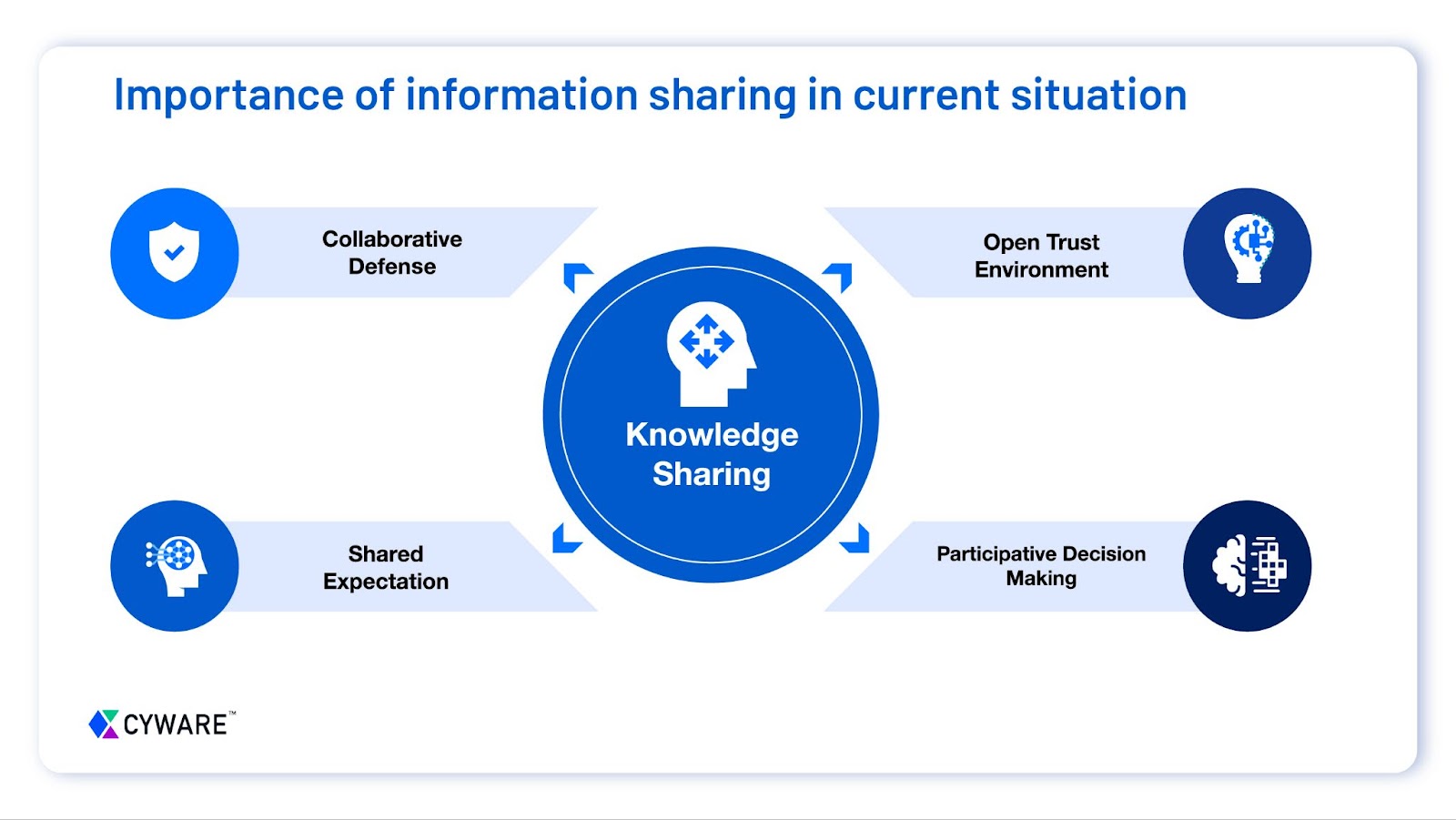 Importance of information sharing in current situation

Collaborative Defense

Open Trust Environment

Knowledge Sharing

Shared Expectation

Participative Decision Making

CYWARE™